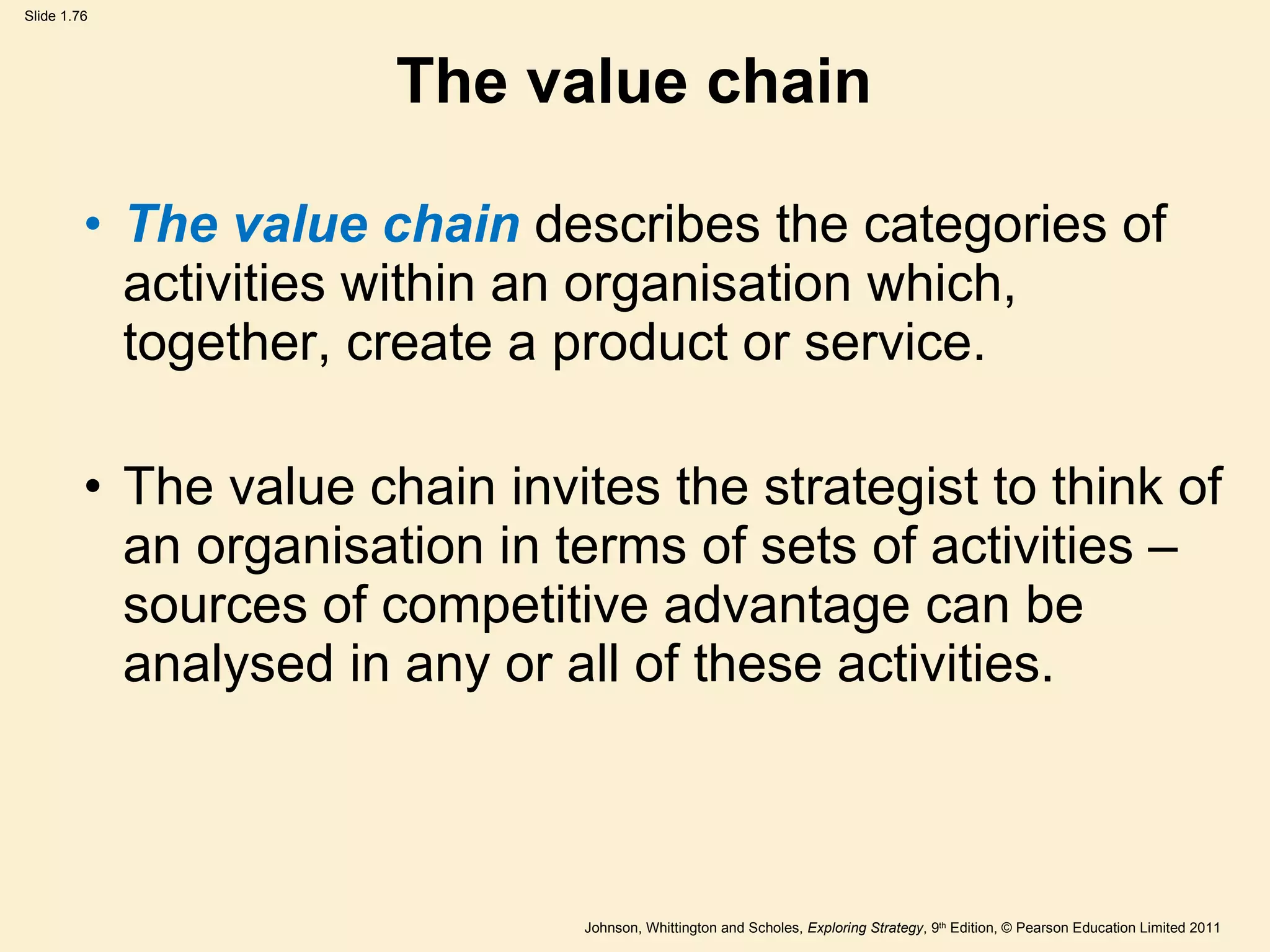 Slide 1.76

The value chain

• The value chain describes the categories of activities within an organisation which, together, create a product or service.

• The value chain invites the strategist to think of an organisation in terms of sets of activities – sources of competitive advantage can be analysed in any or all of these activities.

Johnson, Whittington and Scholes, Exploring Strategy, 9th Edition, © Pearson Education Limited 2011